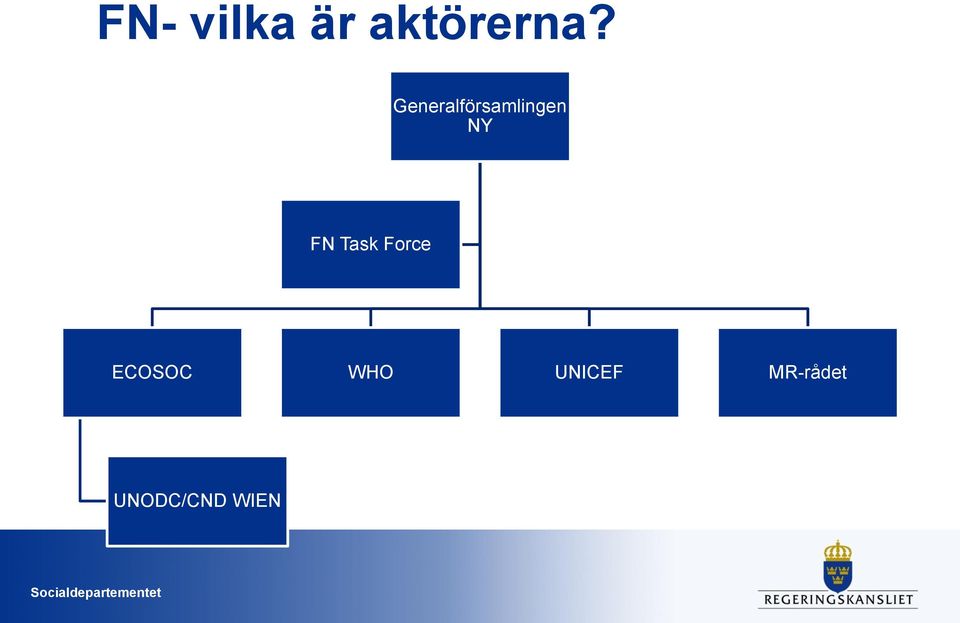 FN- vilka är aktörerna?

Generalförsamlingen NY

FN Task Force

ECOSOC

WHO

UNICEF

MR-rådet

UNODC/CND WIEN

Socialdepartementet

REGERINGSKANSLIET